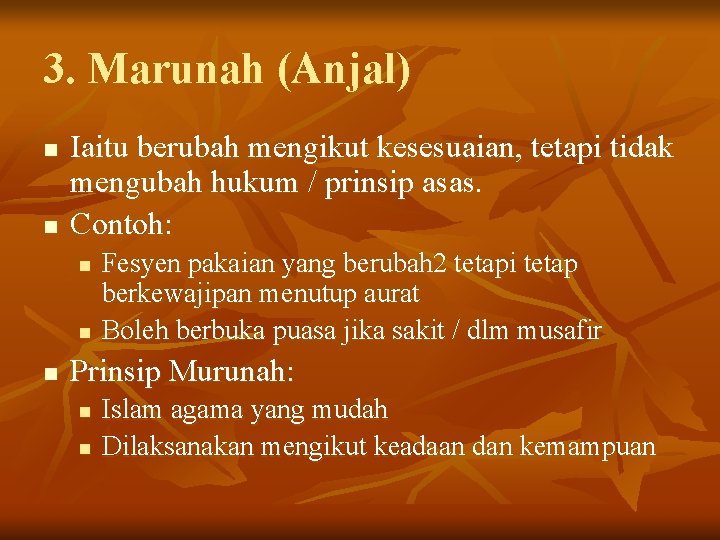 3. Marunah (Anjal)

- Iaitu berubah mengikut kesesuaian, tetapi tidak mengubah hukum / prinsip asas.
- Contoh:
  - Fesyen pakaian yang berubah2 tetapi tetap berkewajipan menutup aurat
  - Boleh berbuka puasa jika sakit / dlm musafir
- Prinsip Murunah:
  - Islam agama yang mudah
  - Dilaksanakan mengikut keadaan dan kemampuan